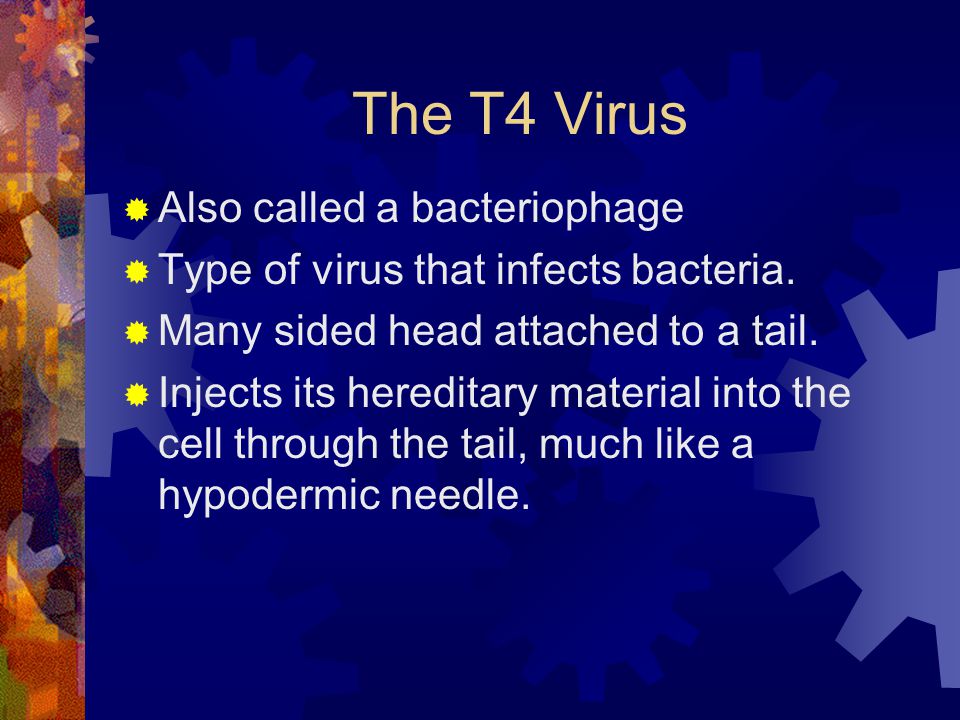 The T4 Virus

Also called a bacteriophage

Type of virus that infects bacteria.

Many sided head attached to a tail.

Injects its hereditary material into the cell through the tail, much like a hypodermic needle.